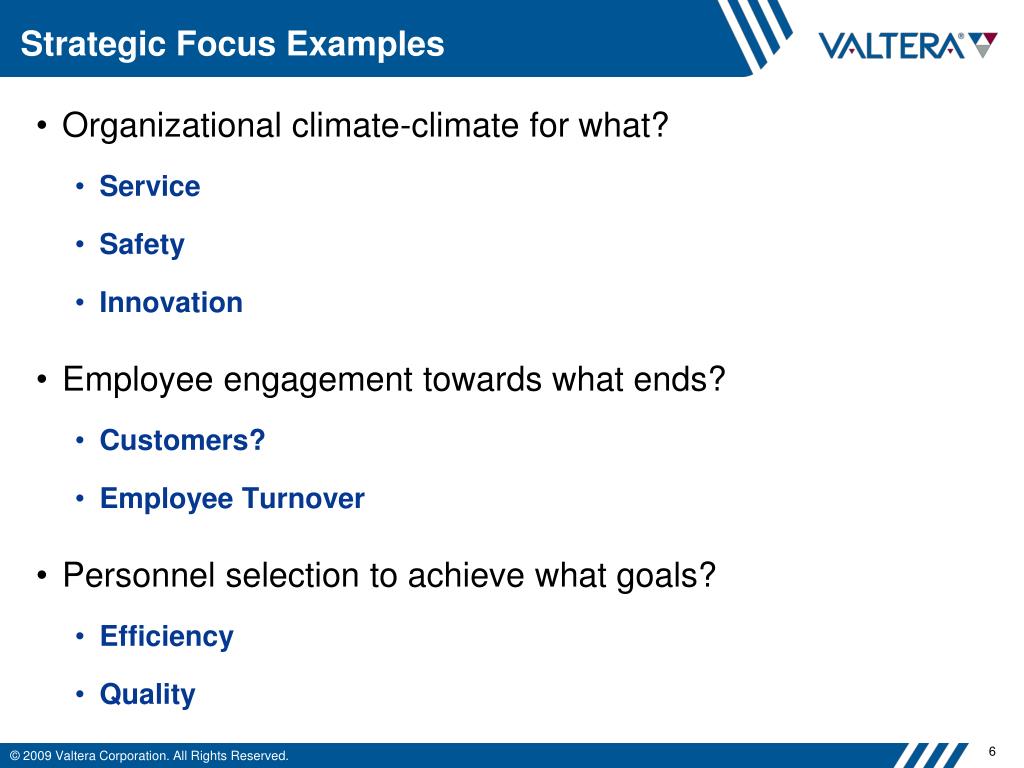 Strategic Focus Examples

VALTERA®

• Organizational climate-climate for what?
  • Service
  • Safety
  • Innovation

• Employee engagement towards what ends?
  • Customers?
  • Employee Turnover

• Personnel selection to achieve what goals?
  • Efficiency
  • Quality

© 2009 Valtera Corporation. All Rights Reserved.

6